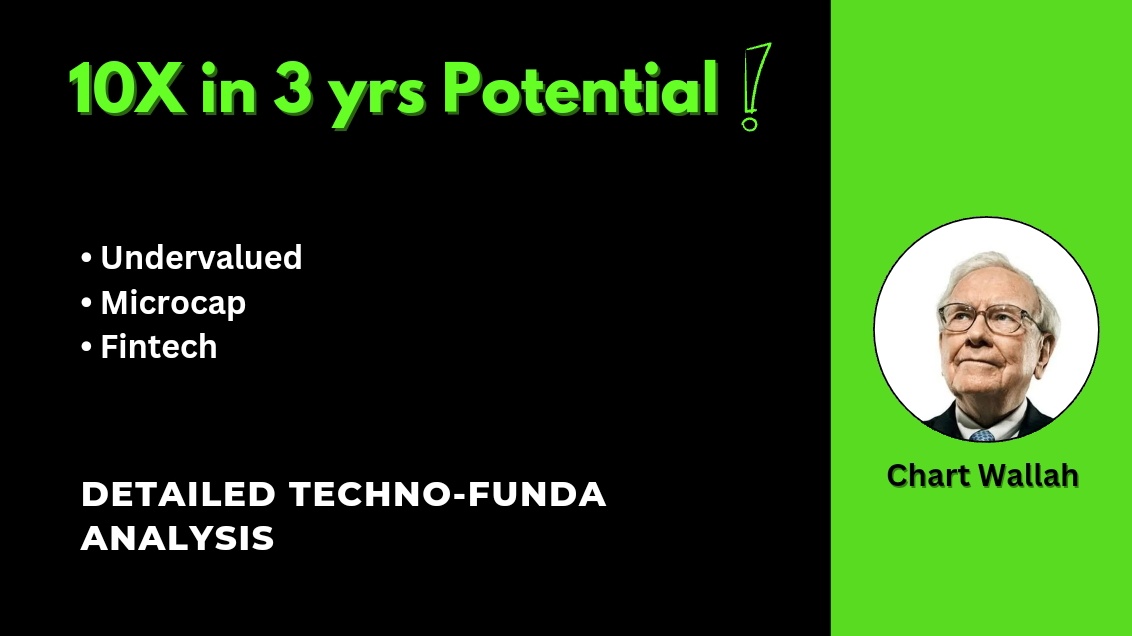 10X in 3 yrs Potential !

• Undervalued
• Microcap
• Fintech

DETAILED TECHNO-FUNDA ANALYSIS

Chart Wallah